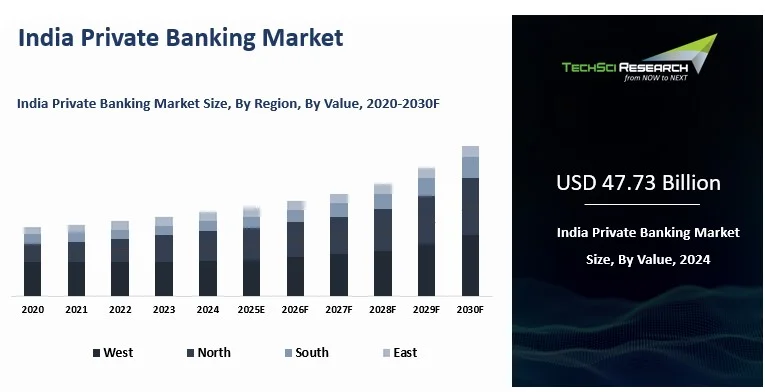 India Private Banking Market

India Private Banking Market Size, By Region, By Value, 2020-2030F

2020 2021 2022 2023 2024 2025E 2026F 2027F 2028F 2029F 2030F

West North South East

TECHSCI RESEARCH
from NOW to NEXT

USD 47.73 Billion

India Private Banking Market Size, By Value, 2024